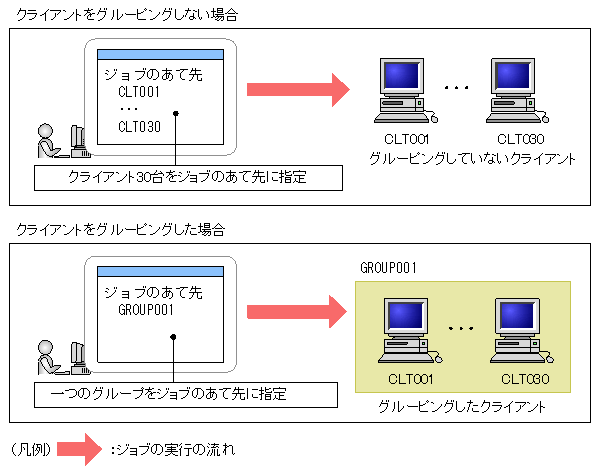 クライアントをグルーピングしない場合

ジョブのあて先
CLT001
・・・
CLT030

クライアント30台をジョブのあて先に指定

・・・

CLT001 CLT030
グルーピングしていないクライアント

クライアントをグルーピングした場合

ジョブのあて先
GROUP001

一つのグループをジョブのあて先に指定

GROUP001

・・・

CLT001 CLT030

グルーピングしたクライアント

（凡例） :ジョブの実行の流れ